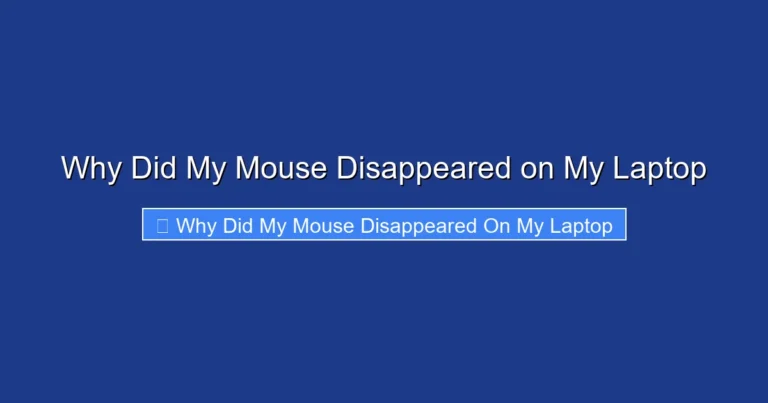 Why Did My Mouse Disappeared on My Laptop

Why Did My Mouse Disappeared On My Laptop